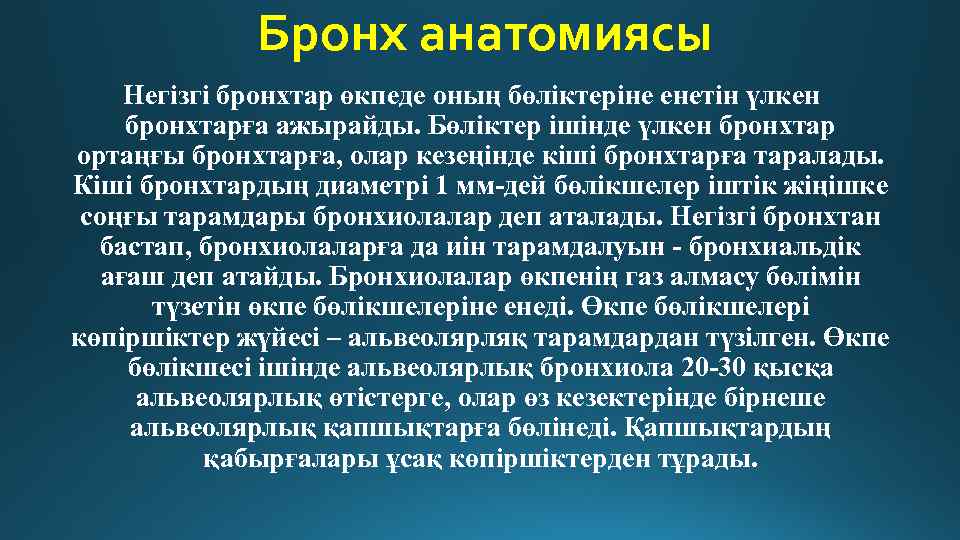 Бронх анатомиясы

Негізгі бронхтар өкпеде оның бөліктеріне енетін үлкен бронхтарға ажырайды. Бөліктер ішінде үлкен бронхтар ортаңғы бронхтарға, олар кезеңінде кіші бронхтарға таралады. Кіші бронхтардың диаметрі 1 мм-дей бөлікшелер іштік жіңішке соңғы тарамдары бронхиолалар деп аталады. Негізгі бронхтан бастап, бронхиолаларға да иін тарамдалуын - бронхиальдік ағаш деп атайды. Бронхиолалар өкпенің газ алмасу бөлімін түзетін өкпе бөлікшелеріне енеді. Өкпе бөлікшелері көпіршіктер жүйесі – альвеолярляқ тарамдардан түзілген. Өкпе бөлікшесі ішінде альвеолярлық бронхиола 20-30 қысқа альвеолярлық өтістерге, олар өз кезектерінде бірнеше альвеолярлық қапшықтарға бөлінеді. Қапшықтардың қабырғалары ұсақ көпіршіктерден тұрады.